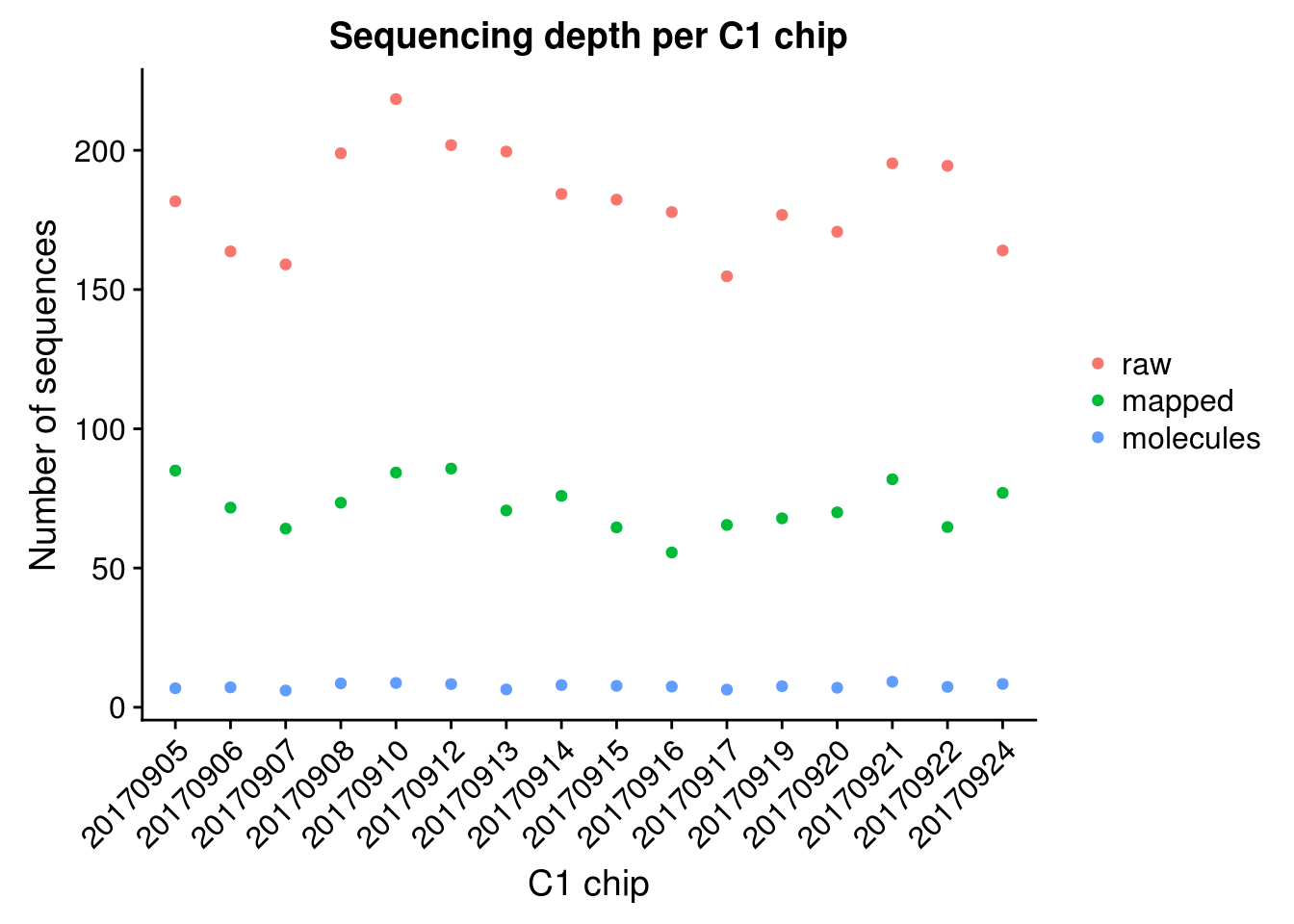 Sequencing depth per C1 chip

Number of sequences

200
150
100
50
0

20170905
20170906
20170907
20170908
20170910
20170912
20170913
20170914
20170915
20170916
20170917
20170919
20170920
20170921
20170922
20170924

C1 chip

raw
mapped
molecules